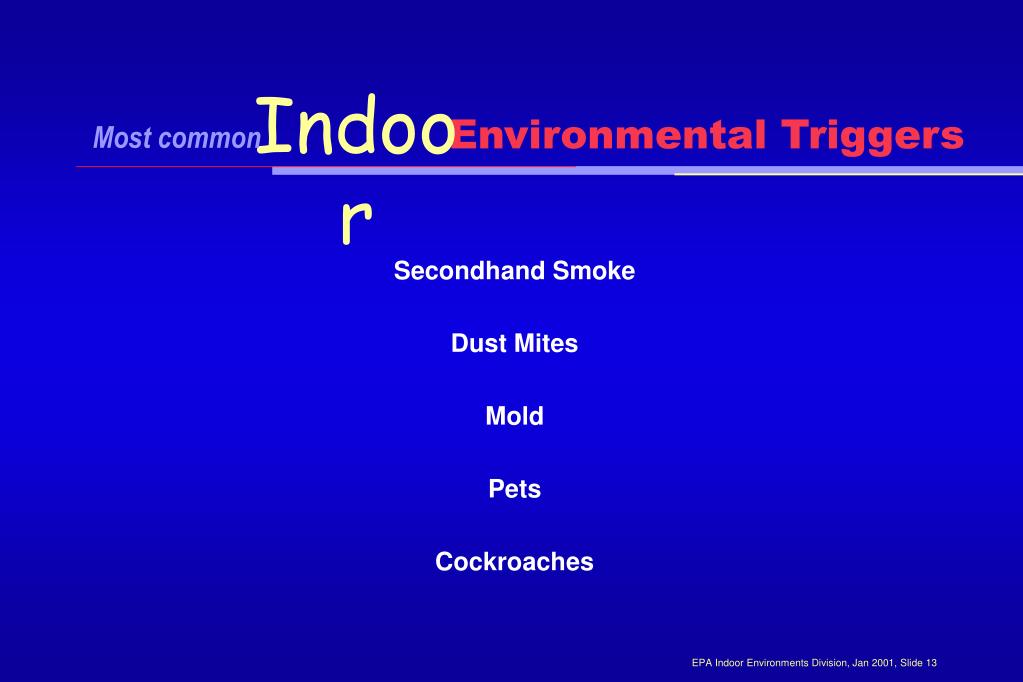 Most common Indoor Environmental Triggers

Secondhand Smoke

Dust Mites

Mold

Pets

Cockroaches

EPA Indoor Environments Division, Jan 2001, Slide 13